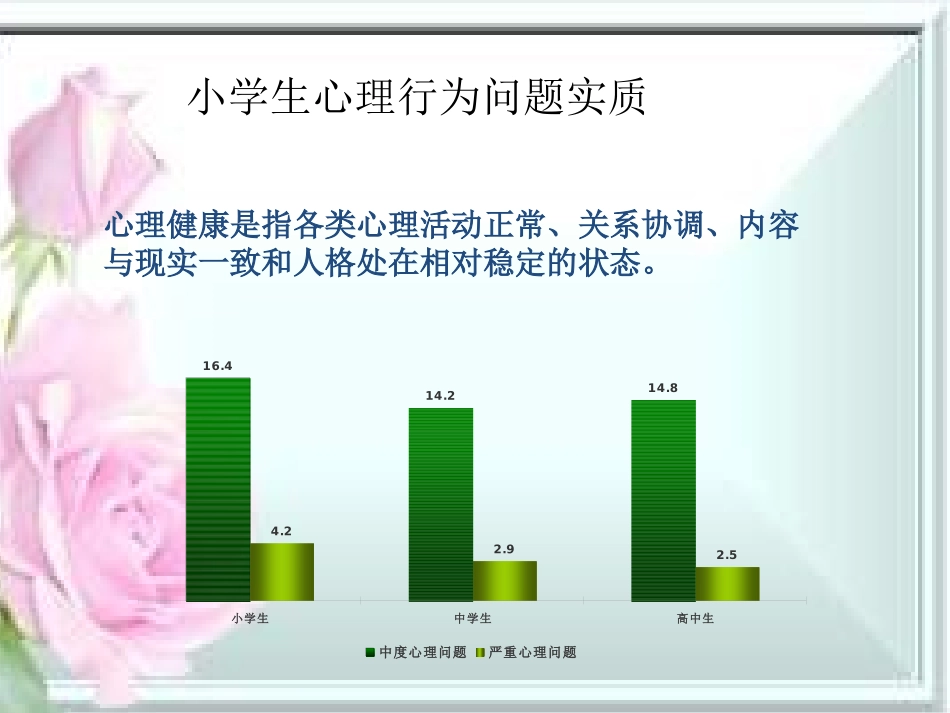 小学生心理行为问题实质

心理健康是指各类心理活动正常、关系协调、内容与现实一致和人格处在相对稳定的状态。

16.4
4.2
14.2
2.9
14.8
2.5

小学生
中学生
高中生

中度心理问题 严重心理问题